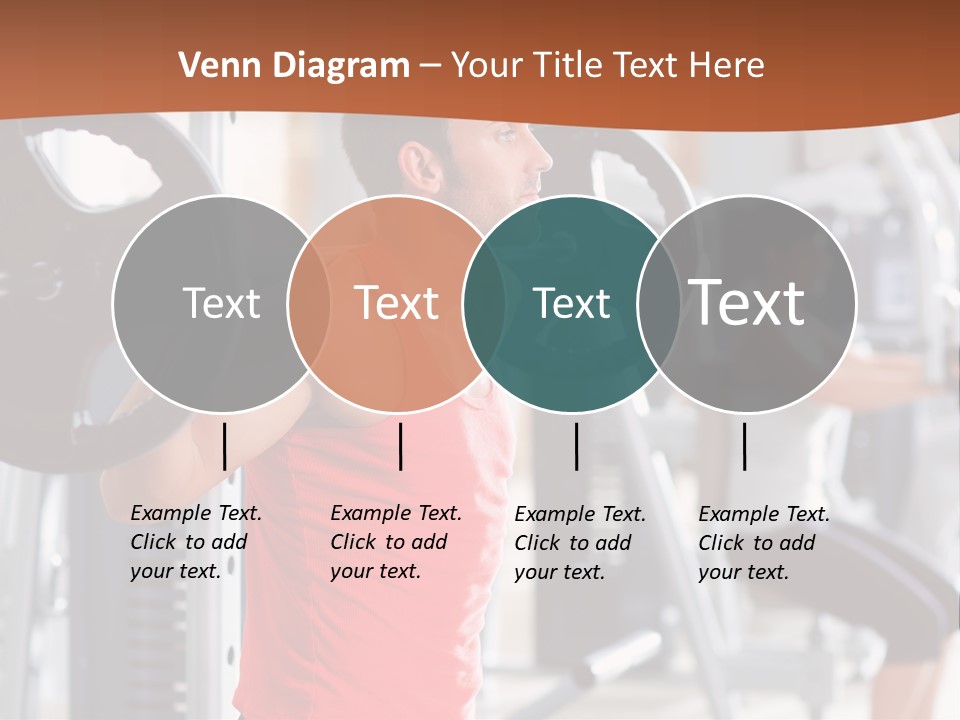 Venn Diagram – Your Title Text Here

Text

Text

Text

Text

Example Text. Click to add your text.

Example Text. Click to add your text.

Example Text. Click to add your text.

Example Text. Click to add your text.